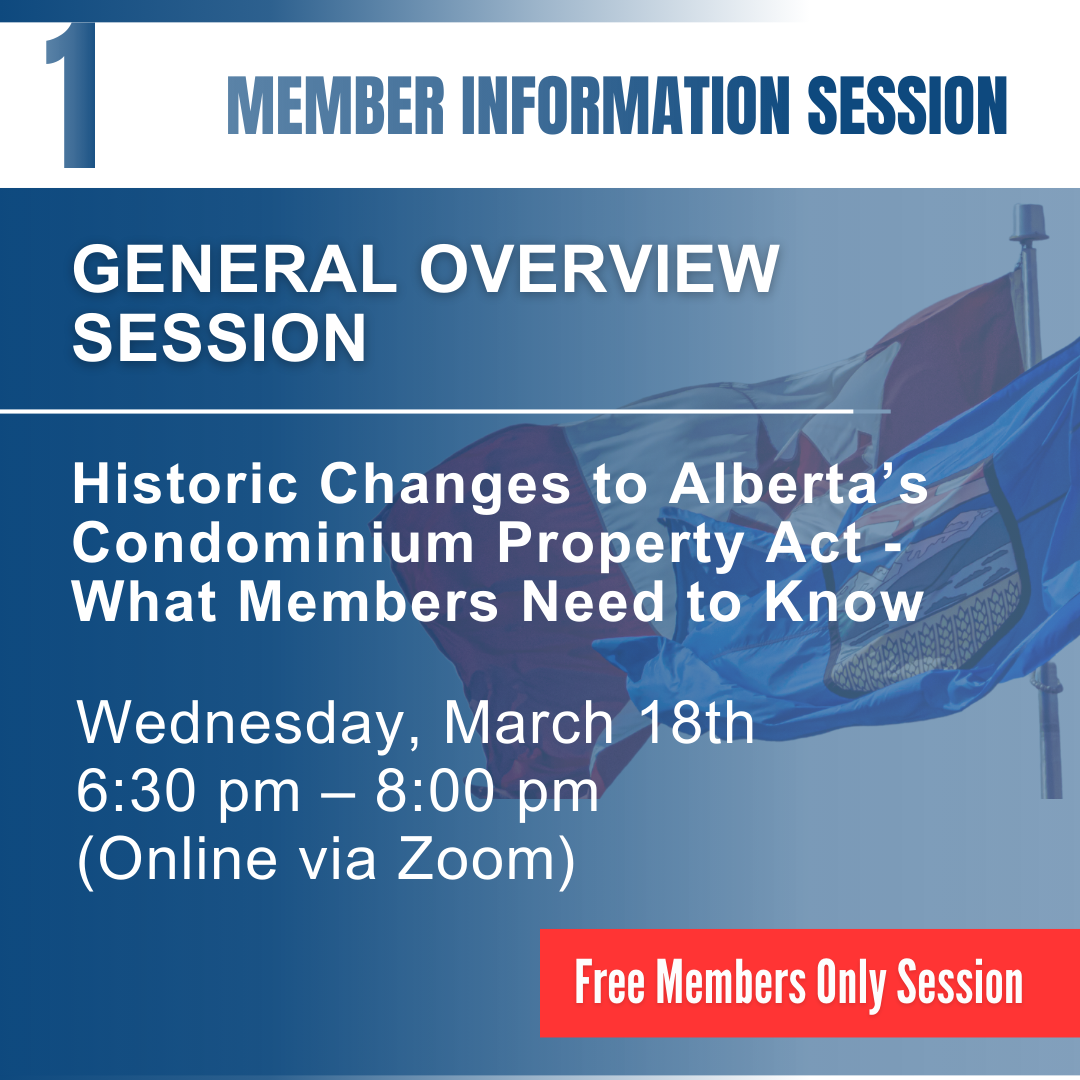 1

MEMBER INFORMATION SESSION

GENERAL OVERVIEW SESSION

Historic Changes to Alberta's Condominium Property Act - What Members Need to Know

Wednesday, March 18th
6:30 pm – 8:00 pm
(Online via Zoom)

Free Members Only Session